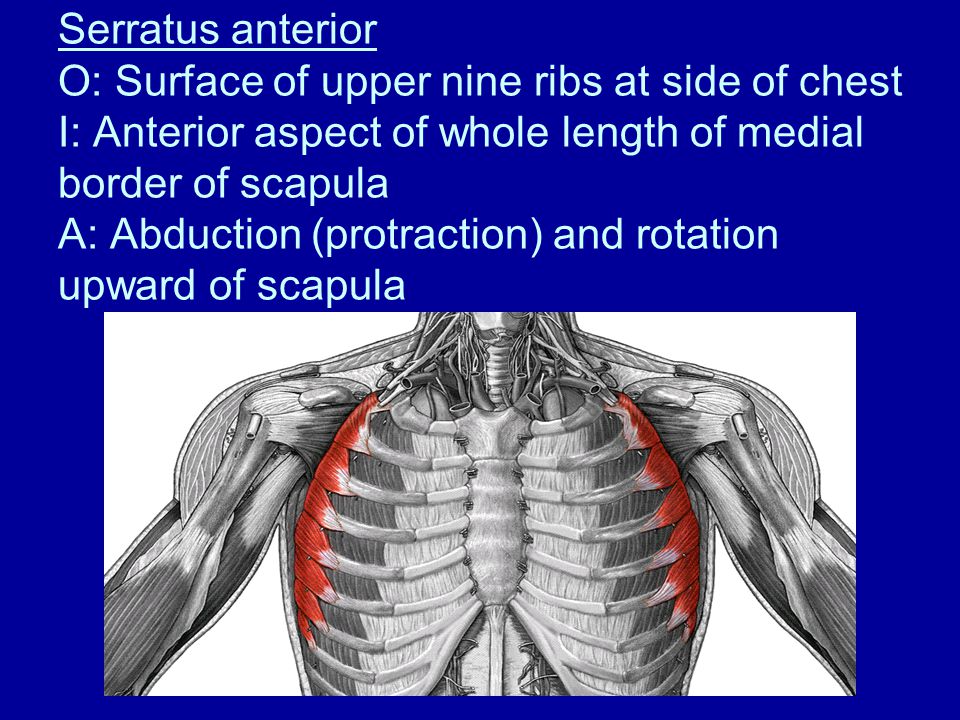 Serratus anterior
O: Surface of upper nine ribs at side of chest
I: Anterior aspect of whole length of medial border of scapula
A: Abduction (protraction) and rotation upward of scapula